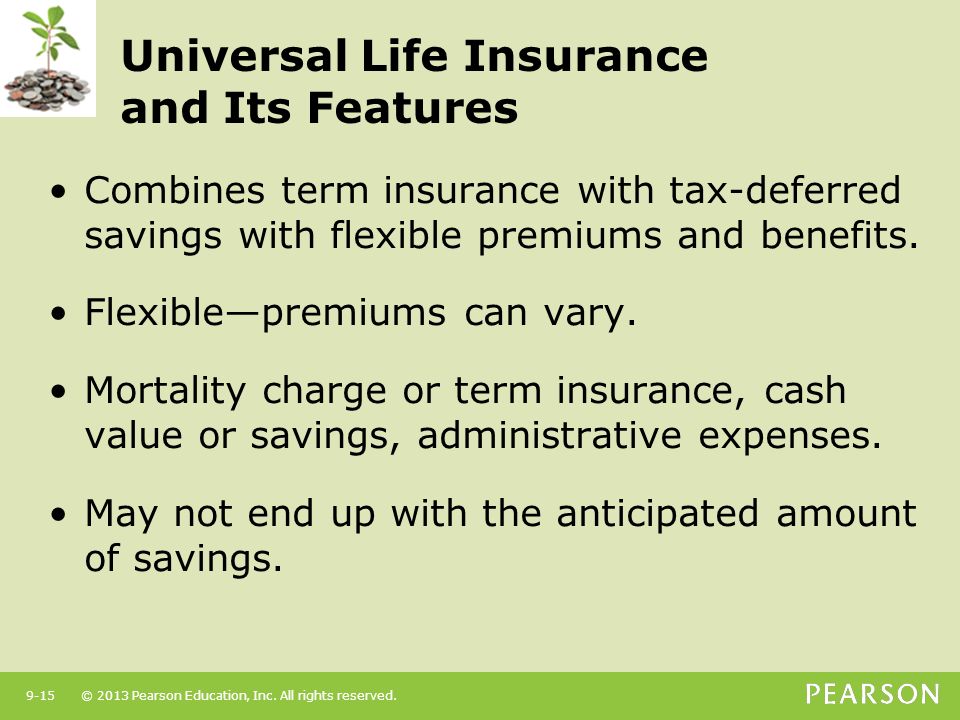 Universal Life Insurance and Its Features

• Combines term insurance with tax-deferred savings with flexible premiums and benefits.

• Flexible—premiums can vary.

• Mortality charge or term insurance, cash value or savings, administrative expenses.

• May not end up with the anticipated amount of savings.

9-15 © 2013 Pearson Education, Inc. All rights reserved.

PEARSON